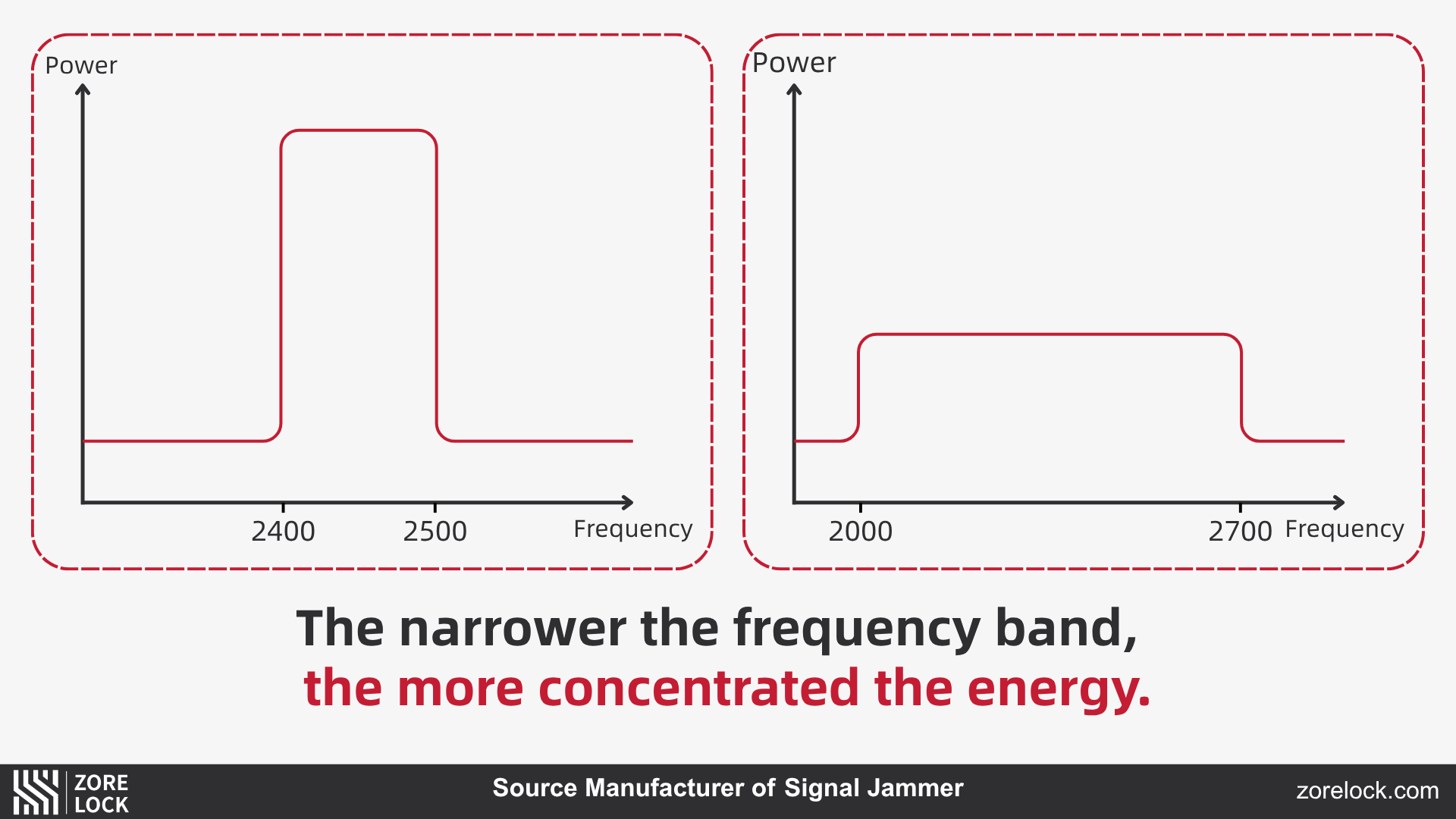 Power

2400 2500 Frequency

Power

2000 2700 Frequency

The narrower the frequency band,
the more concentrated the energy.

ZORE LOCK

Source Manufacturer of Signal Jammer

zorelock.com